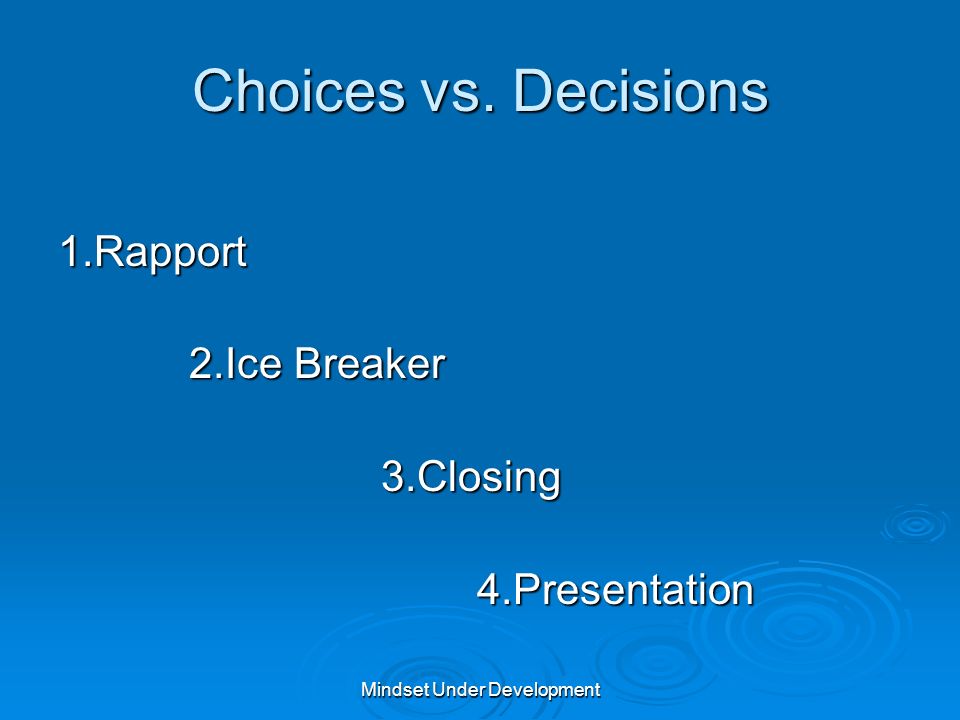 Choices vs. Decisions

1.Rapport

2.Ice Breaker

3.Closing

4.Presentation

Mindset Under Development